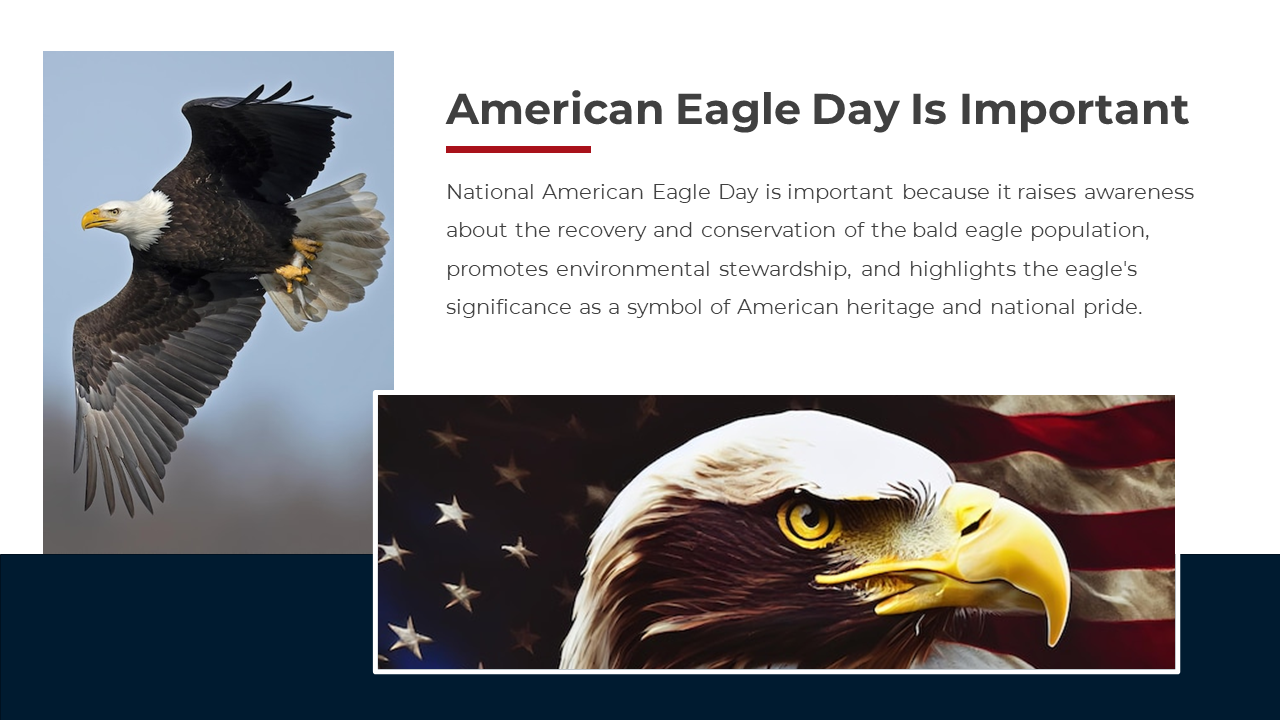 American Eagle Day Is Important

National American Eagle Day is important because it raises awareness about the recovery and conservation of the bald eagle population, promotes environmental stewardship, and highlights the eagle's significance as a symbol of American heritage and national pride.